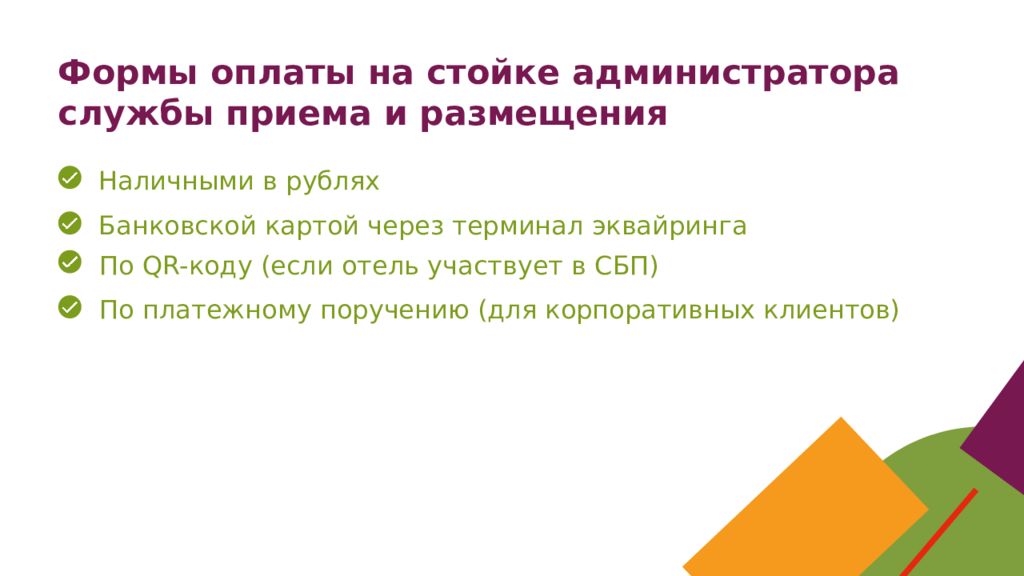 Формы оплаты на стойке администратора службы приема и размещения

Наличными в рублях

Банковской картой через терминал эквайринга

По QR-коду (если отель участвует в СБП)

По платежному поручению (для корпоративных клиентов)